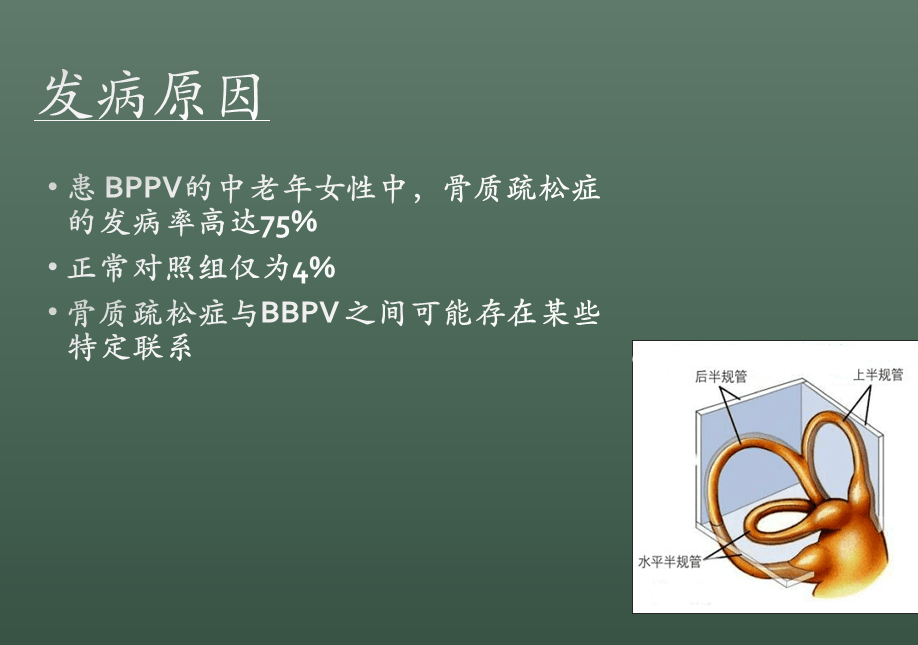 发病原因

• 患 BPPV的中老年女性中，骨质疏松症的发病率高达75%

• 正常对照组仅为4%

• 骨质疏松症与BBPV之间可能存在某些特定联系

后半规管

上半规管

水平半规管